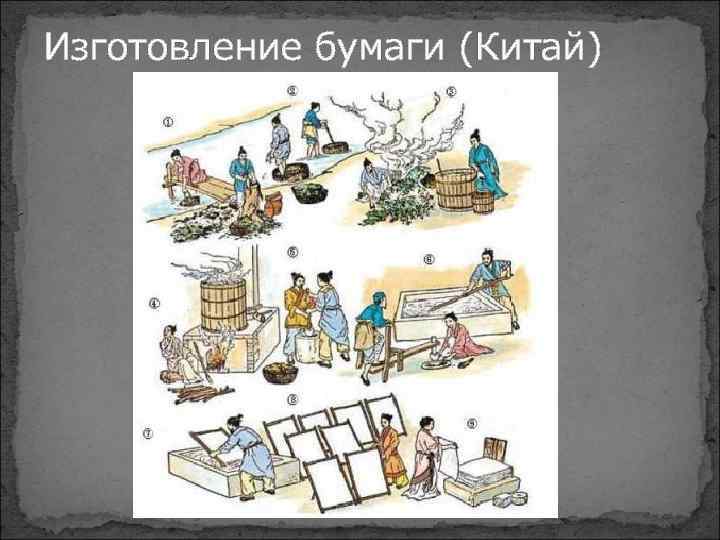 Изготовление бумаги (Китай)

①
②
③
④
⑤
⑥
⑦
⑧
⑨